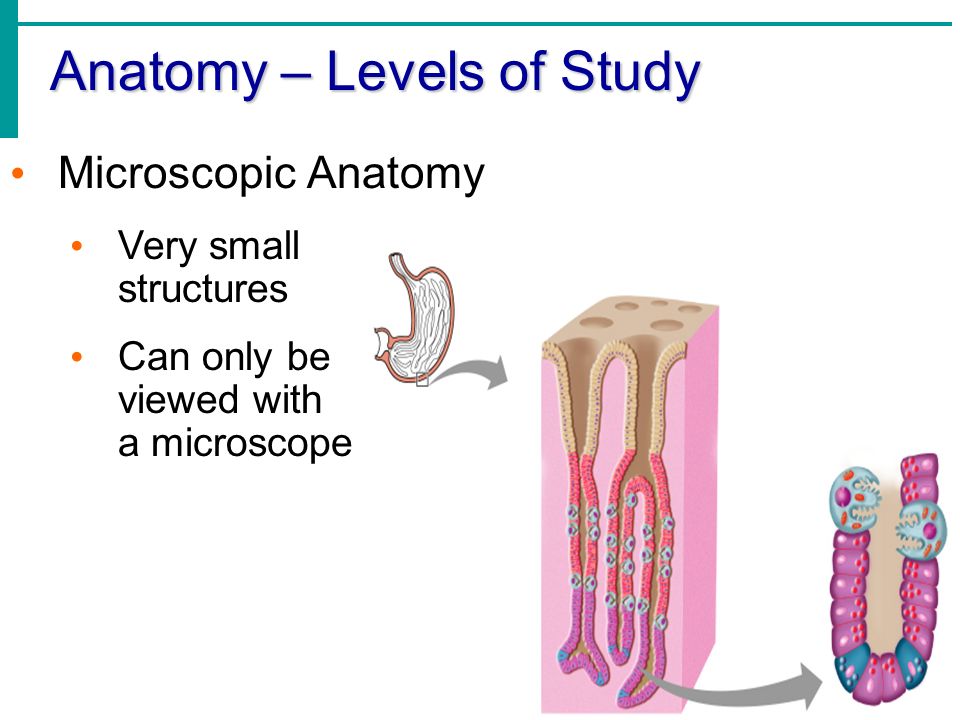 Anatomy – Levels of Study

• Microscopic Anatomy
  • Very small structures
  • Can only be viewed with a microscope